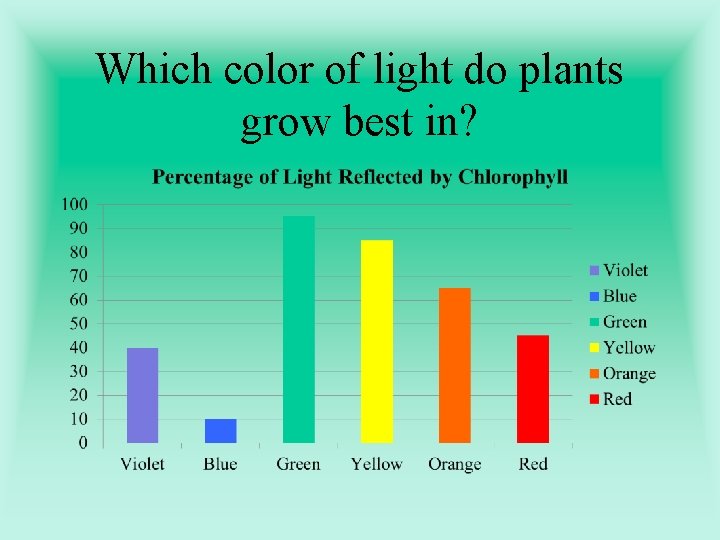 Which color of light do plants grow best in?

Percentage of Light Reflected by Chlorophyll

100
90
80
70
60
50
40
30
20
10
0

Violet
Blue
Green
Yellow
Orange
Red

Violet
Blue
Green
Yellow
Orange
Red